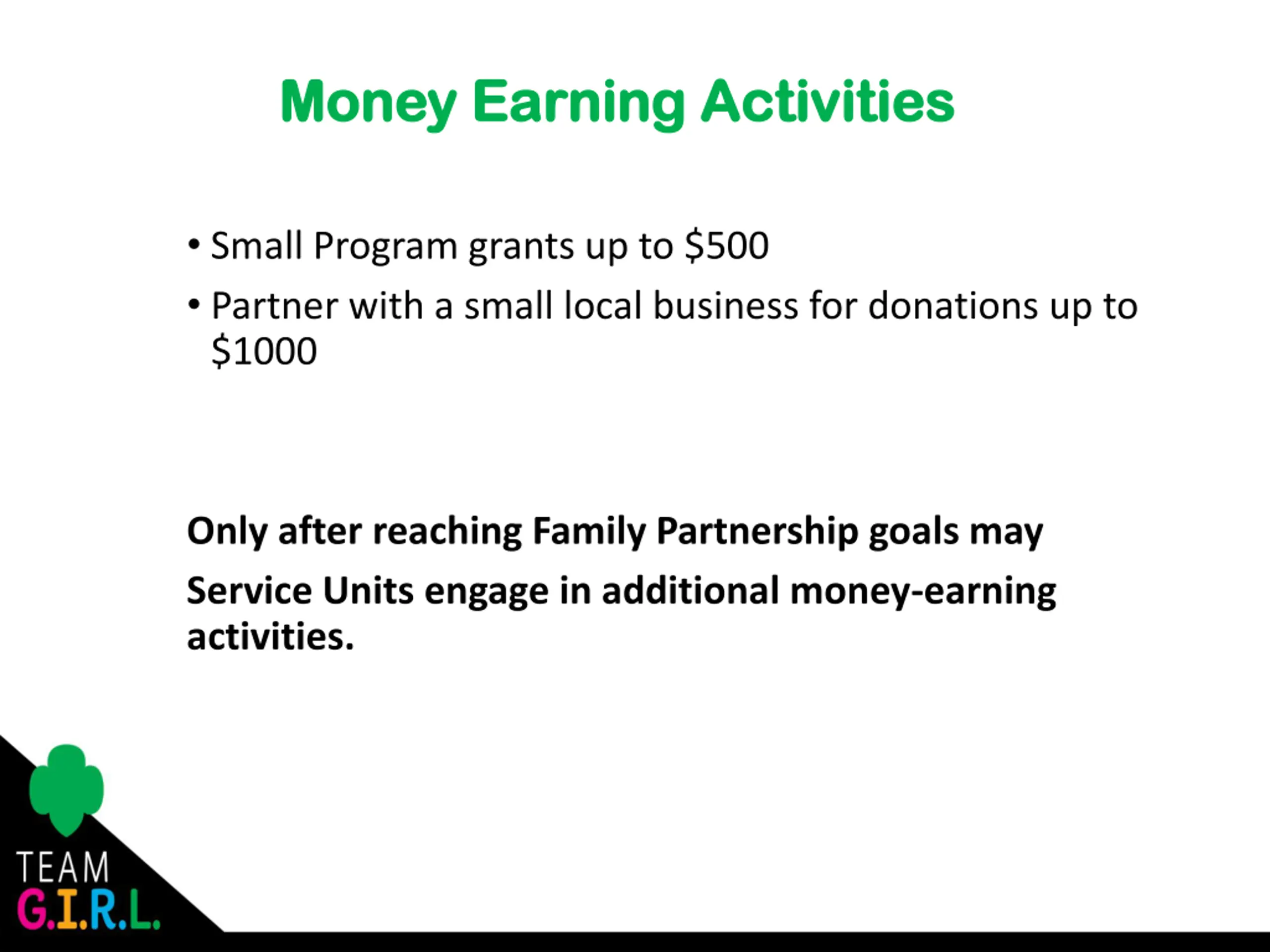 Money Earning Activities

• Small Program grants up to \$500

• Partner with a small local business for donations up to \$1000

Only after reaching Family Partnership goals may Service Units engage in additional money-earning activities.

TEAM G.I.R.L.